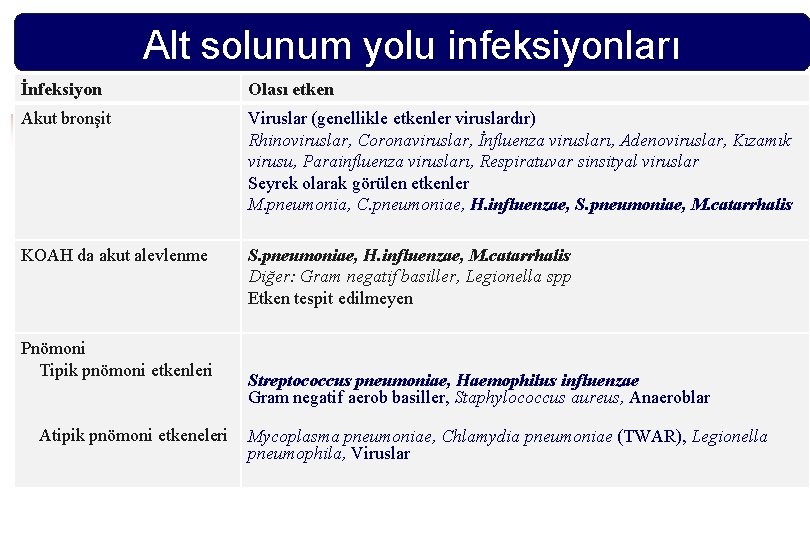 Alt solunum yolu infeksiyonları

| İnfeksiyon | Olası etken |
|---|---|
| Akut bronşit | Viruslar (genellikle etkenler viruslardır) Rhinoviruslar, Coronaviruslar, İnfluenza virusları, Adenoviruslar, Kızamık virusu, Parainfluenza virusları, Respiratuvar sinsityal viruslar Seyrek olarak görülen etkenler M.pneumonia, C.pneumoniae, H.influenzae, S.pneumoniae, M.catarrhalis |
| KOAH da akut alevlenme | S.pneumoniae, H.influenzae, M.catarrhalis Diğer: Gram negatif basiller, Legionella spp Etken tespit edilmeyen |
| Pnömoni Tipik pnömoni etkenleri Atipik pnömoni etkeneleri | Streptococcus pneumoniae, Haemophilus influenzae Gram negatif aerob basiller, Staphylococcus aureus, Anaeroblar Mycoplasma pneumoniae, Chlamydia pneumoniae (TWAR), Legionella pneumophila, Viruslar |